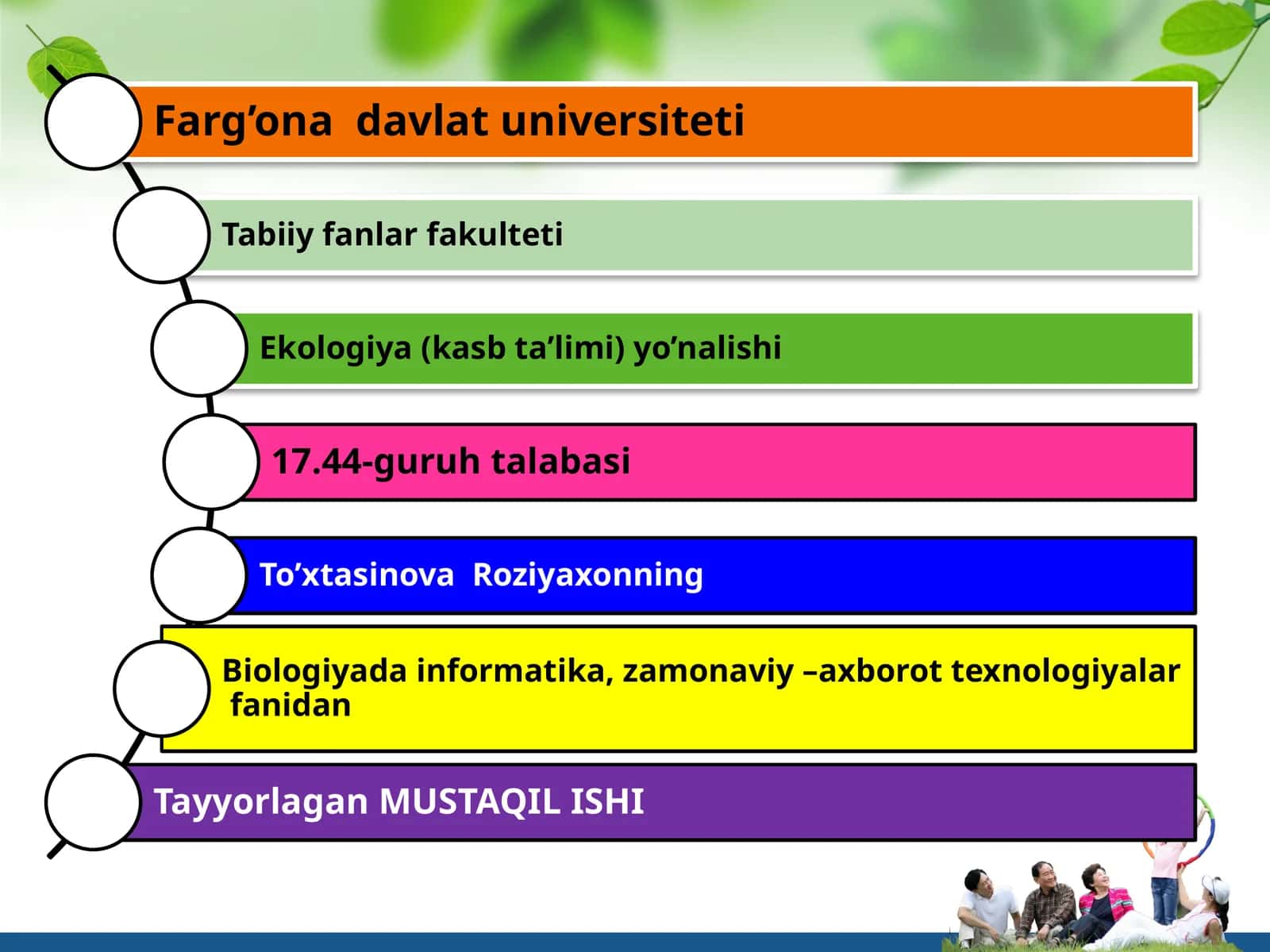 Farg’ona davlat universiteti

Tabiiy fanlar fakulteti

Ekologiya (kasb ta’limi) yo’nalishi

17.44-guruh talabasi

To’xtasinova Roziyaxonning

Biologiyada informatika, zamonaviy –axborot texnologiyalar fanidan

Tayyorlagan MUSTAQIL ISHI